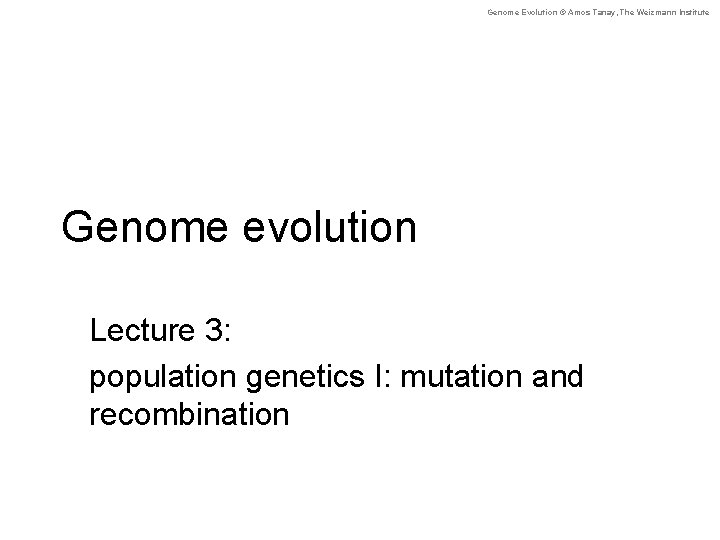 Genome Evolution © Amos Tanay, The Weizmann Institute

Genome evolution

Lecture 3:

population genetics I: mutation and recombination